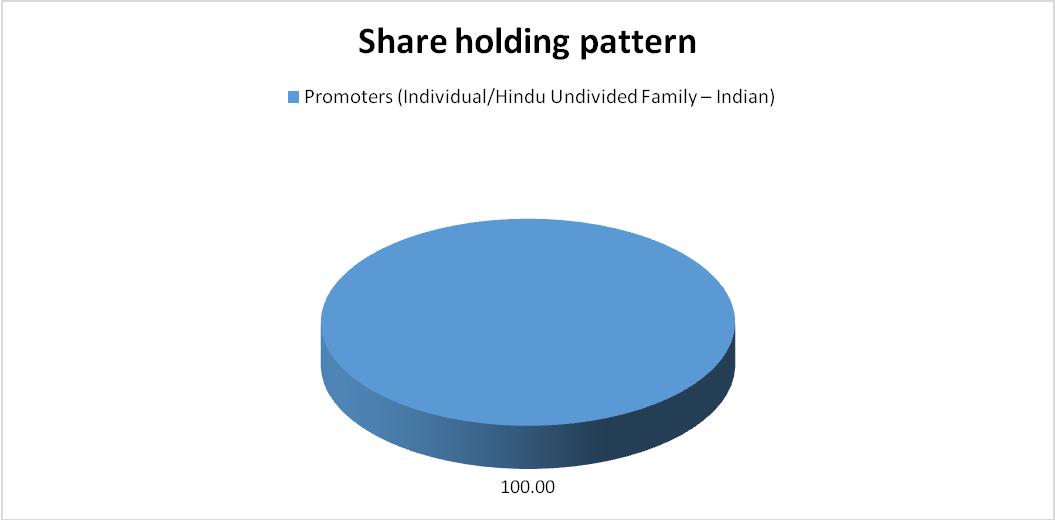 Share holding pattern

Promoters (Individual/Hindu Undivided Family – Indian)

100.00